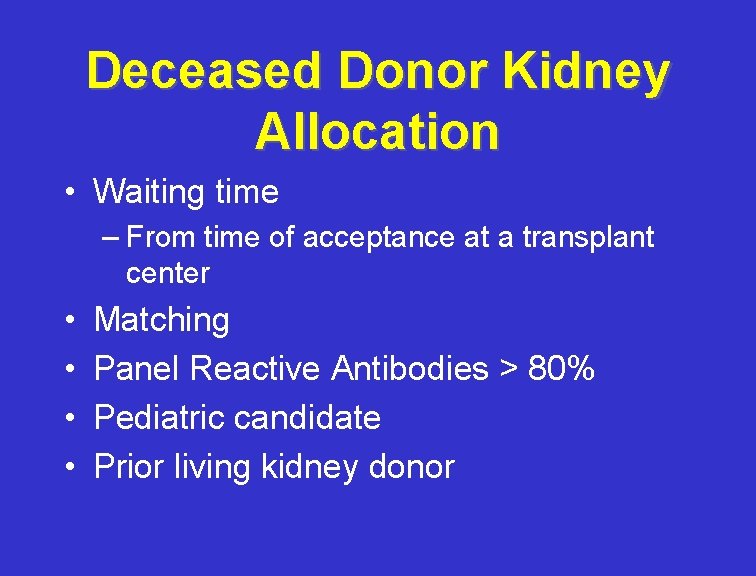 Deceased Donor Kidney Allocation

• Waiting time
– From time of acceptance at a transplant center
• Matching
• Panel Reactive Antibodies > 80%
• Pediatric candidate
• Prior living kidney donor